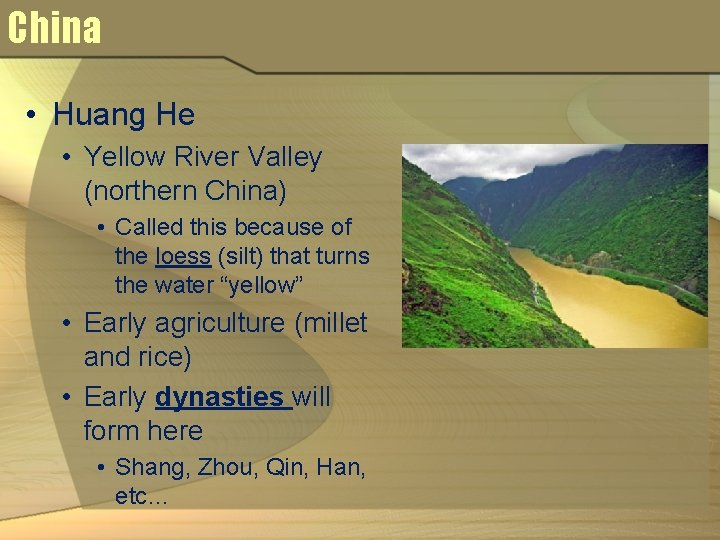 China

• Huang He
  • Yellow River Valley (northern China)
    • Called this because of the loess (silt) that turns the water “yellow”
  • Early agriculture (millet and rice)
  • Early dynasties will form here
    • Shang, Zhou, Qin, Han, etc…